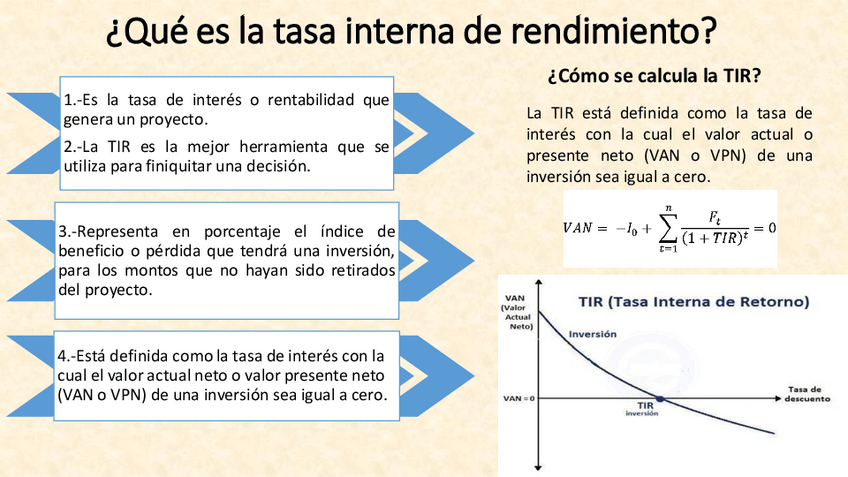 ¿Qué es la tasa interna de rendimiento?

1.-Es la tasa de interés o rentabilidad que genera un proyecto.

2.-La TIR es la mejor herramienta que se utiliza para finiquitar una decisión.

3.-Representa en porcentaje el índice de beneficio o pérdida que tendrá una inversión, para los montos que no hayan sido retirados del proyecto.

4.-Está definida como la tasa de interés con la cual el valor actual neto o valor presente neto (VAN o VPN) de una inversión sea igual a cero.

¿Cómo se calcula la TIR?

La TIR está definida como la tasa de interés con la cual el valor actual o presente neto (VAN o VPN) de una inversión sea igual a cero.

$VAN = -I_0 + \sum_{t=1}^{n} \frac{F_t}{(1+TIR)^t} = 0$

TIR (Tasa Interna de Retorno)

VAN (Valor Actual Neto)

Inversión

VAN = 0

TIR inversión

Tasa de descuento